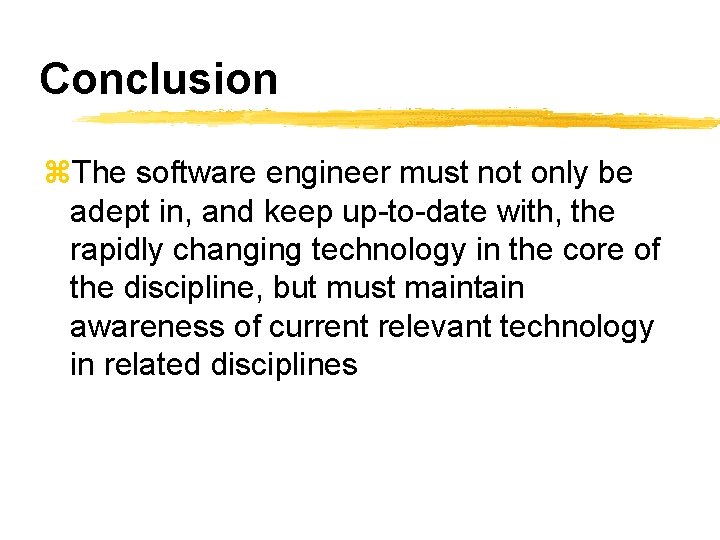 Conclusion

⌘The software engineer must not only be adept in, and keep up-to-date with, the rapidly changing technology in the core of the discipline, but must maintain awareness of current relevant technology in related disciplines